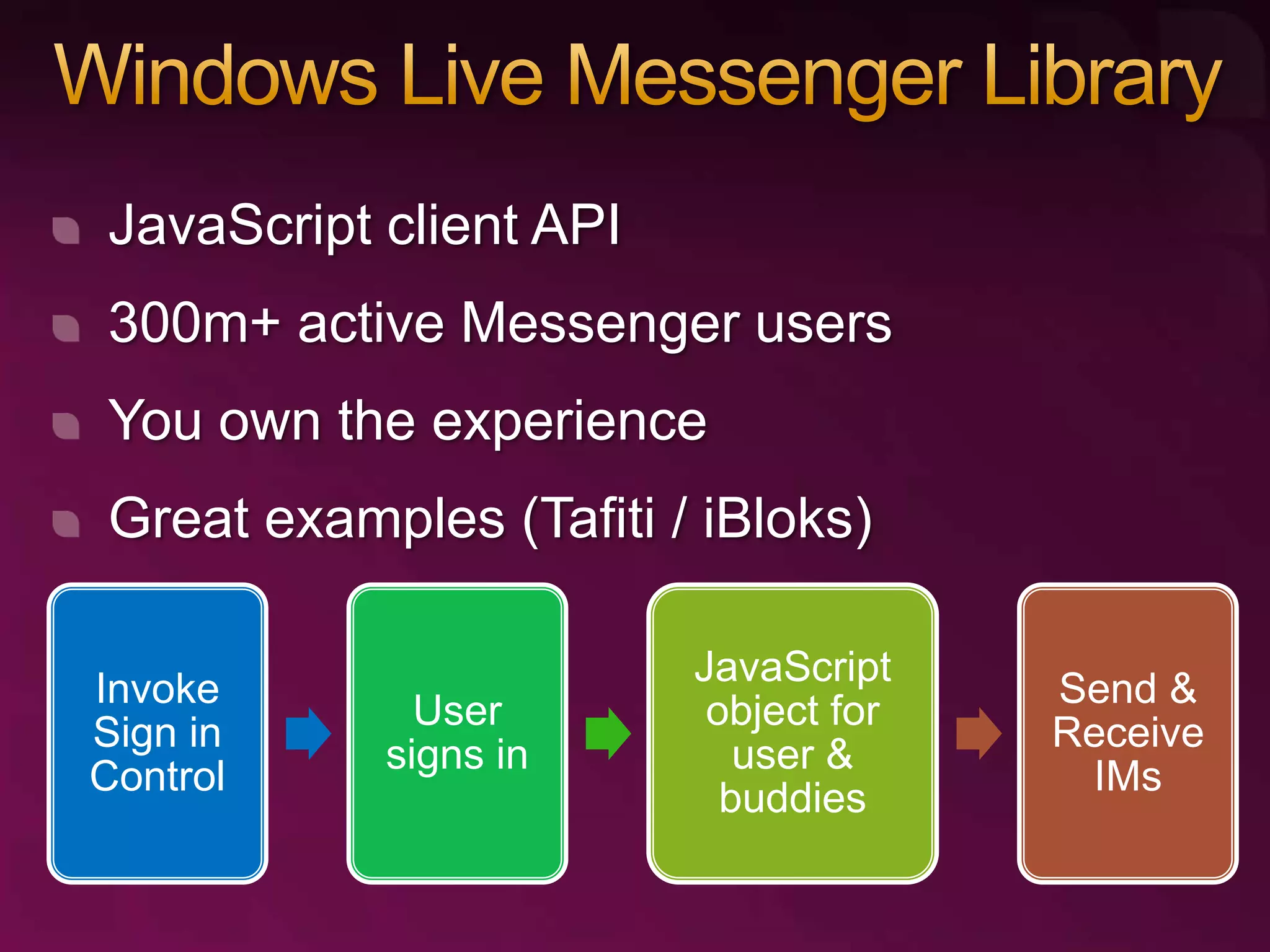 Windows Live Messenger Library

JavaScript client API

300m+ active Messenger users

You own the experience

Great examples (Tafiti / iBloks)

Invoke Sign in Control

User signs in

JavaScript object for user & buddies

Send & Receive IMs